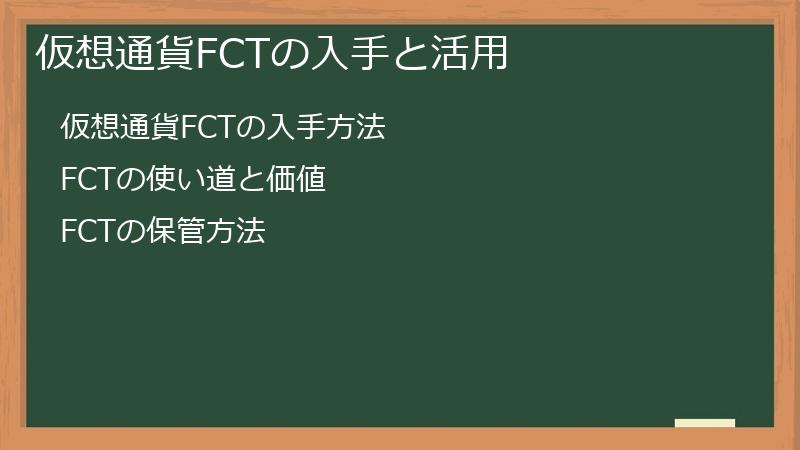 仮想通貨FCTの入手と活用

仮想通貨FCTの入手方法

FCTの使い道と価値

FCTの保管方法